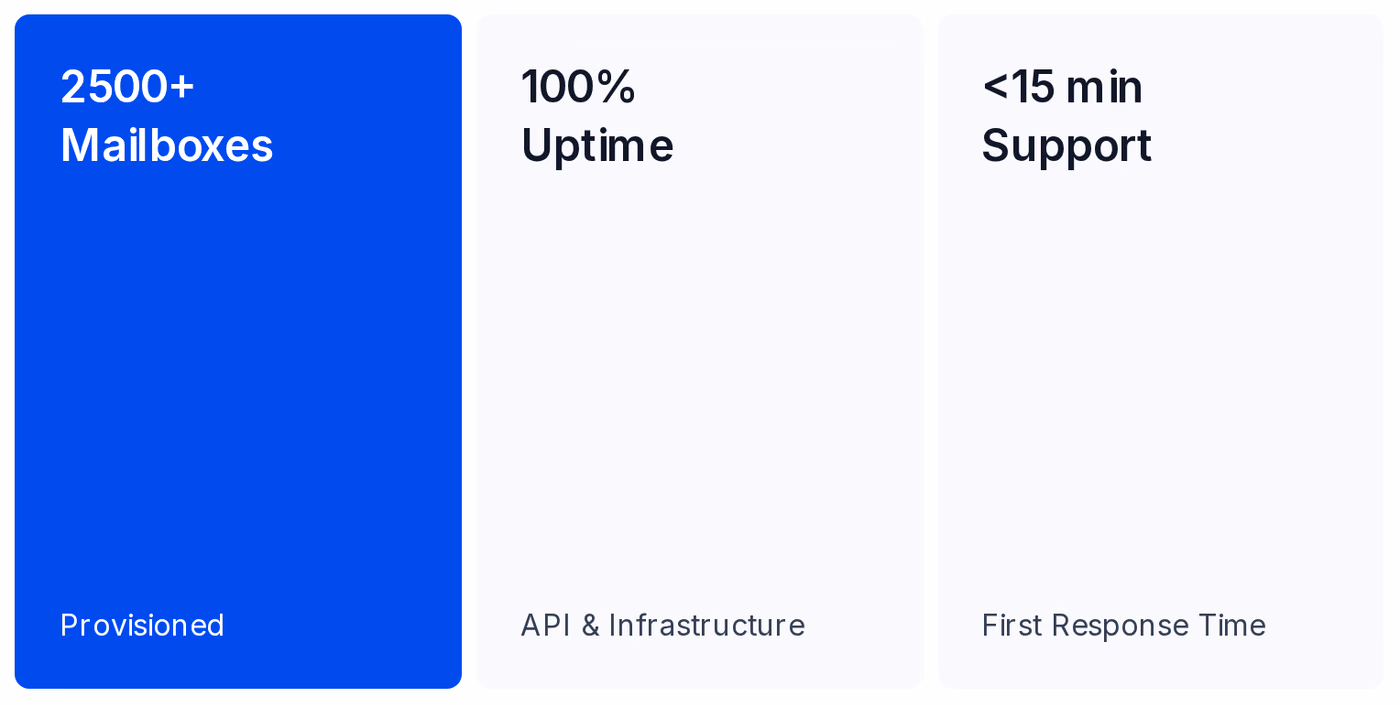 2500+
Mailboxes

Provisioned

100%
Uptime

API & Infrastructure

<15 min
Support

First Response Time